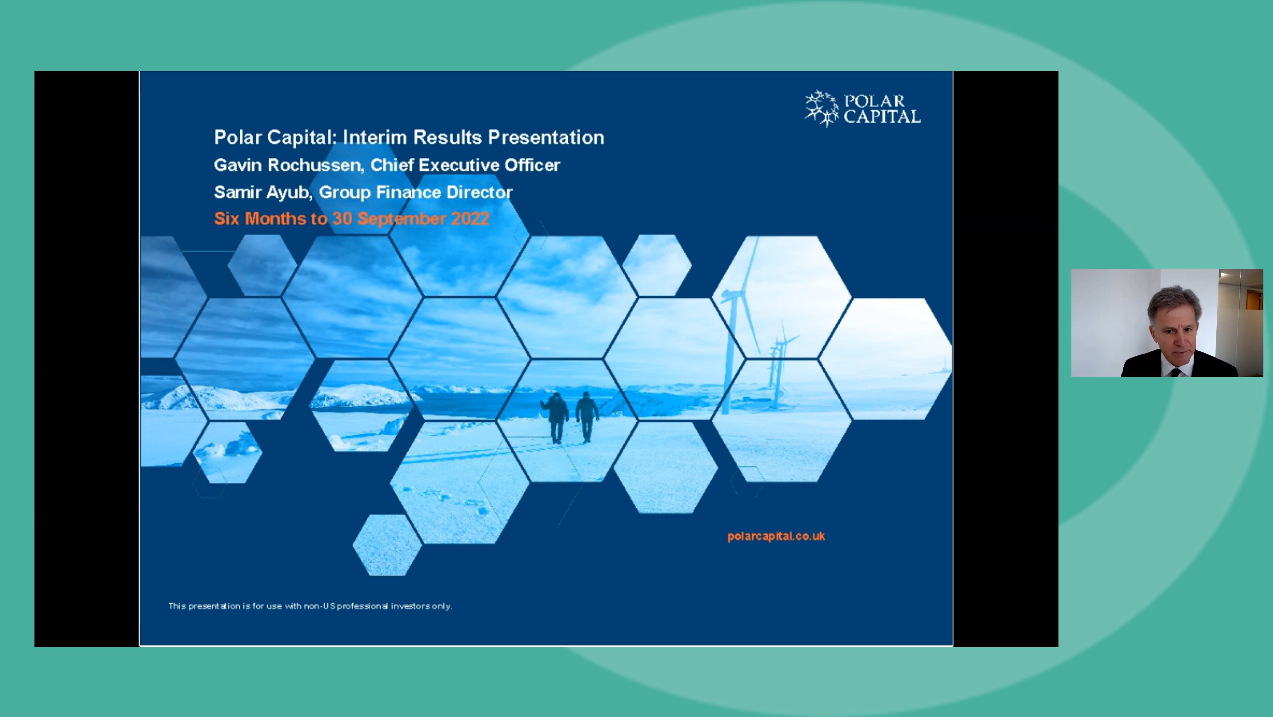 POLAR CAPITAL

Polar Capital: Interim Results Presentation
Gavin Rochussen, Chief Executive Officer
Samir Ayub, Group Finance Director
Six Months to 30 September 2022

polarcapital.co.uk

This presentation is for use with non-US professional investors only.